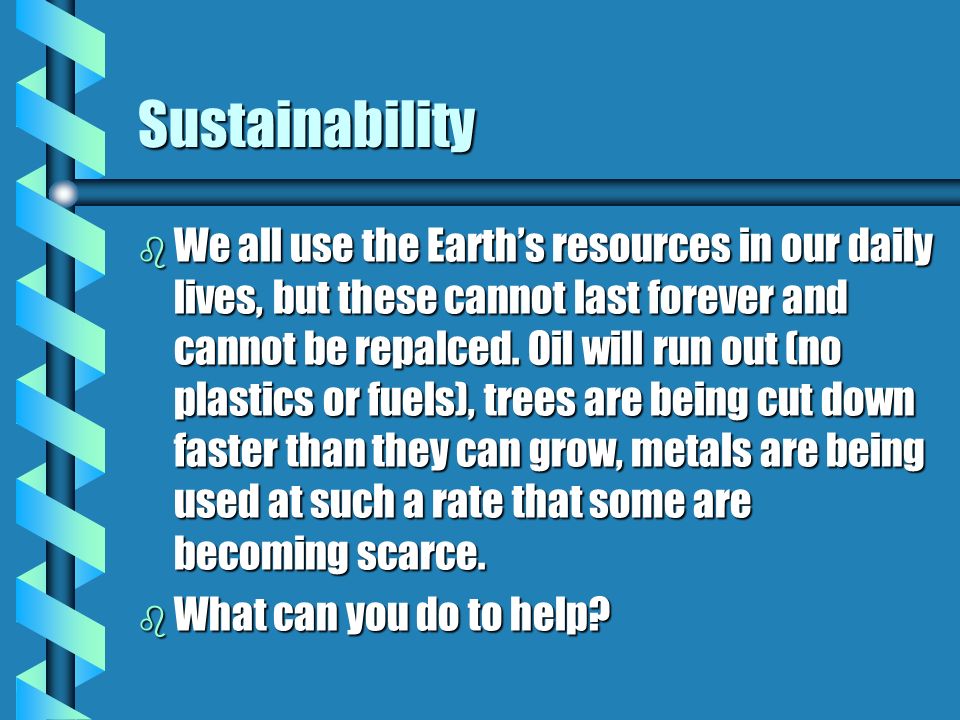 Sustainability

We all use the Earth's resources in our daily lives, but these cannot last forever and cannot be repalced. Oil will run out (no plastics or fuels), trees are being cut down faster than they can grow, metals are being used at such a rate that some are becoming scarce.

What can you do to help?